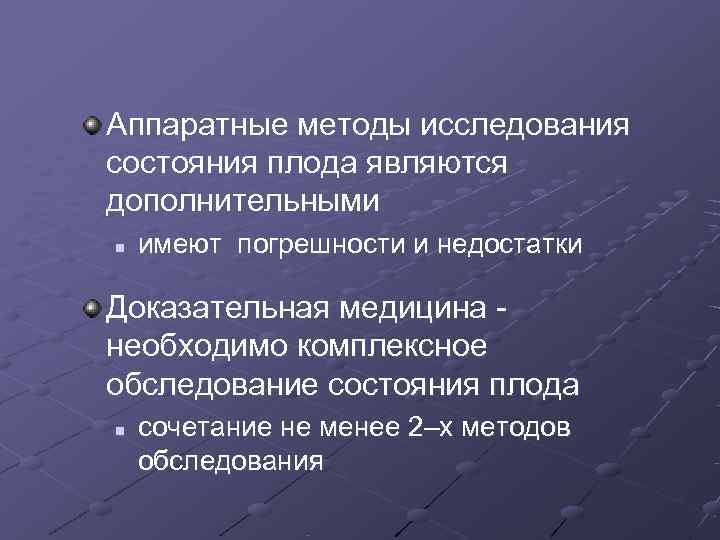 Аппаратные методы исследования состояния плода являются дополнительными

имеют погрешности и недостатки

Доказательная медицина - необходимо комплексное обследование состояния плода

сочетание не менее 2–х методов обследования